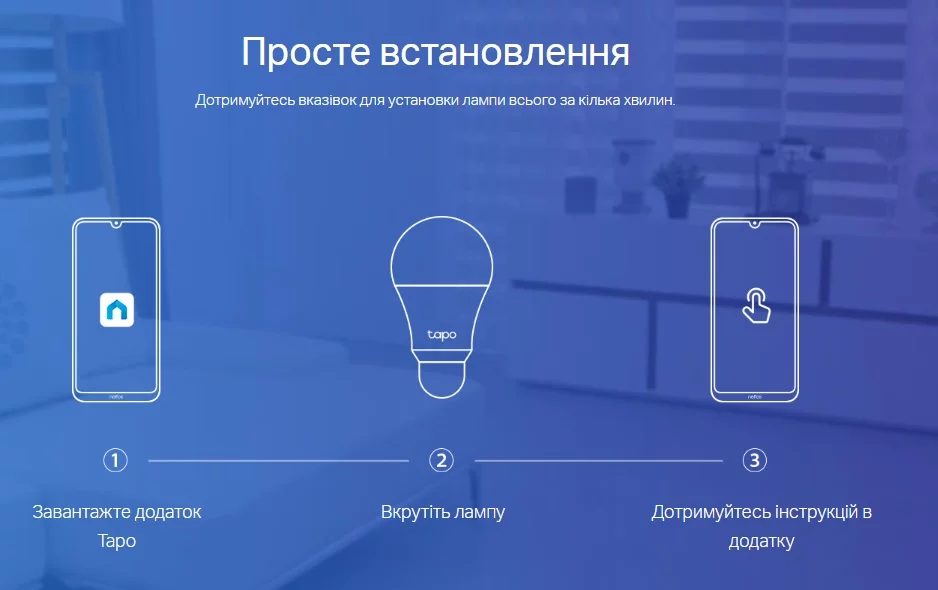 Просте встановлення

Дотримуйтесь вказівок для установки лампи всього за кілька хвилин.

neffos

tapo

neffos

1

2

3

Завантажте додаток Tapo

Вкрутіть лампу

Дотримуйтесь інструкцій в додатку